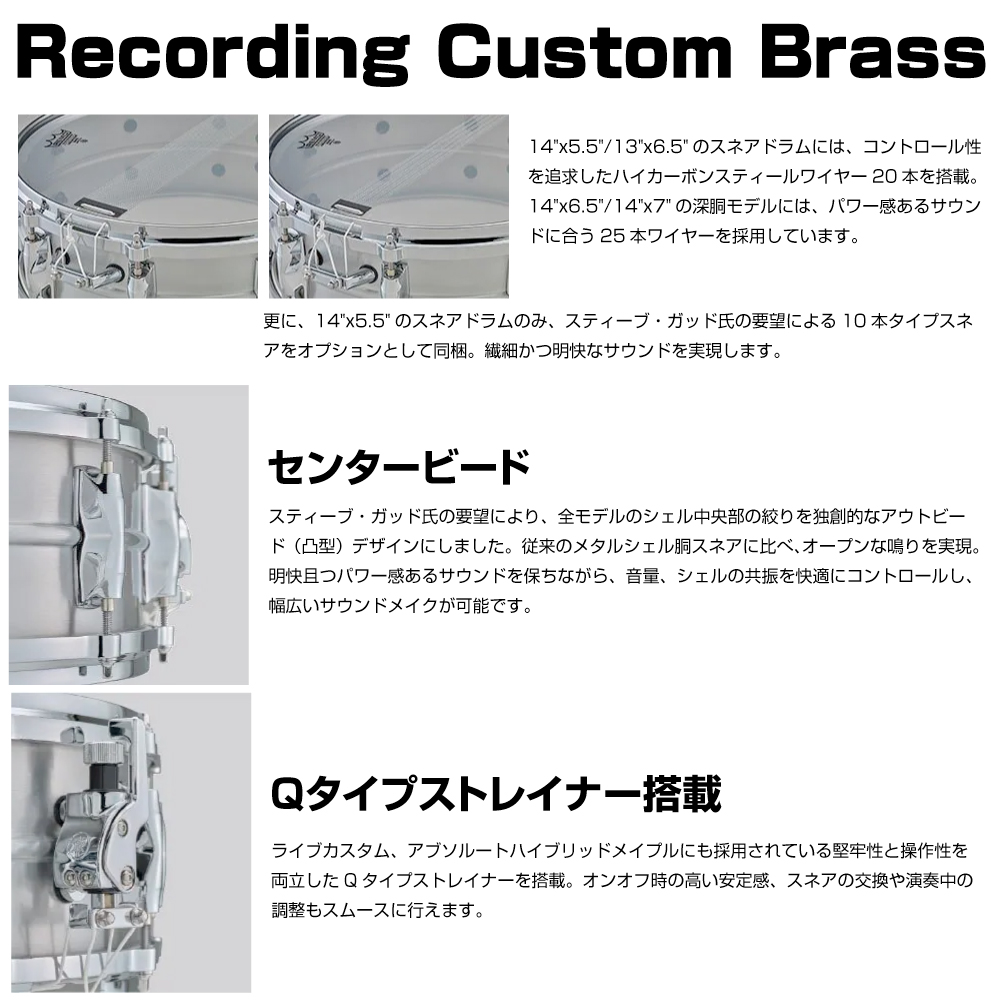 Recording Custom Brass

14"x5.5"/13"x6.5" のスネアドラムには、コントロール性を追求したハイカーボンスティールワイヤー 20 本を搭載。14"x6.5"/14"x7" の深胴モデルには、パワー感あるサウンドに合う 25 本ワイヤーを採用しています。

更に、14"x5.5" のスネアドラムのみ、スティーブ・ガッド氏の要望による 10 本タイプスネアをオプションとして同梱。繊細かつ明快なサウンドを実現します。

センタービード

スティーブ・ガッド氏の要望により、全モデルのシェル中央部の絞りを独創的なアウトビード（凸型）デザインにしました。従来のメタルシェル胴スネアに比べ､オープンな鳴りを実現。明快且つパワー感あるサウンドを保ちながら、音量、シェルの共振を快適にコントロールし、幅広いサウンドメイクが可能です。

Qタイプストレイナー搭載

ライブカスタム、アブソルートハイブリッドメイプルにも採用されている堅牢性と操作性を両立した Q タイプストレイナーを搭載。オンオフ時の高い安定感、スネアの交換や演奏中の調整もスムースに行えます。